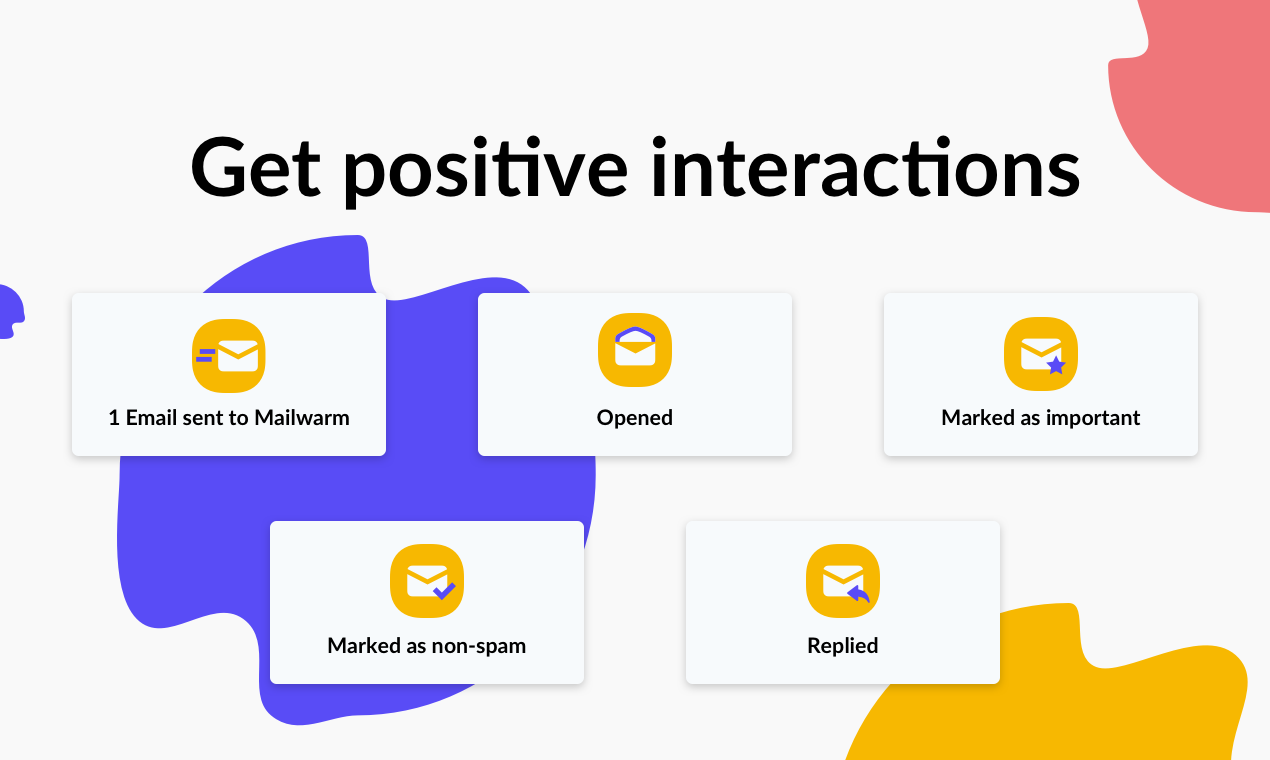 Get positive interactions

1 Email sent to Mailwarm

Opened

Marked as important

Marked as non-spam

Replied